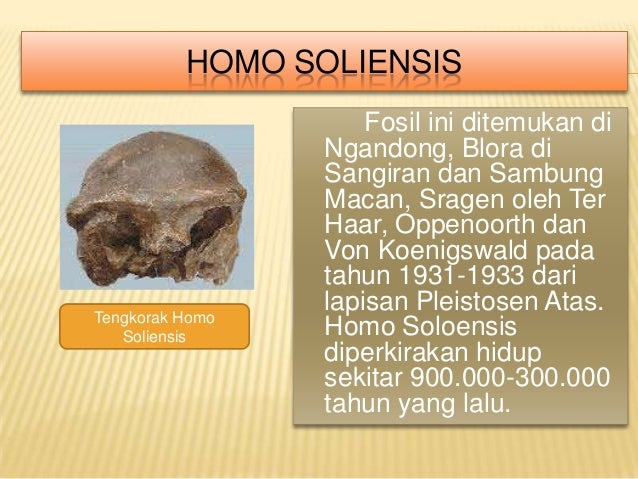 HOMO SOLIENSIS

Tengkorak Homo Soliensis

Fosil ini ditemukan di Ngandong, Blora di Sangiran dan Sambung Macan, Sragen oleh Ter Haar, Oppenoorth dan Von Koenigswald pada tahun 1931-1933 dari lapisan Pleistosen Atas. Homo Soloensis diperkirakan hidup sekitar 900.000-300.000 tahun yang lalu.